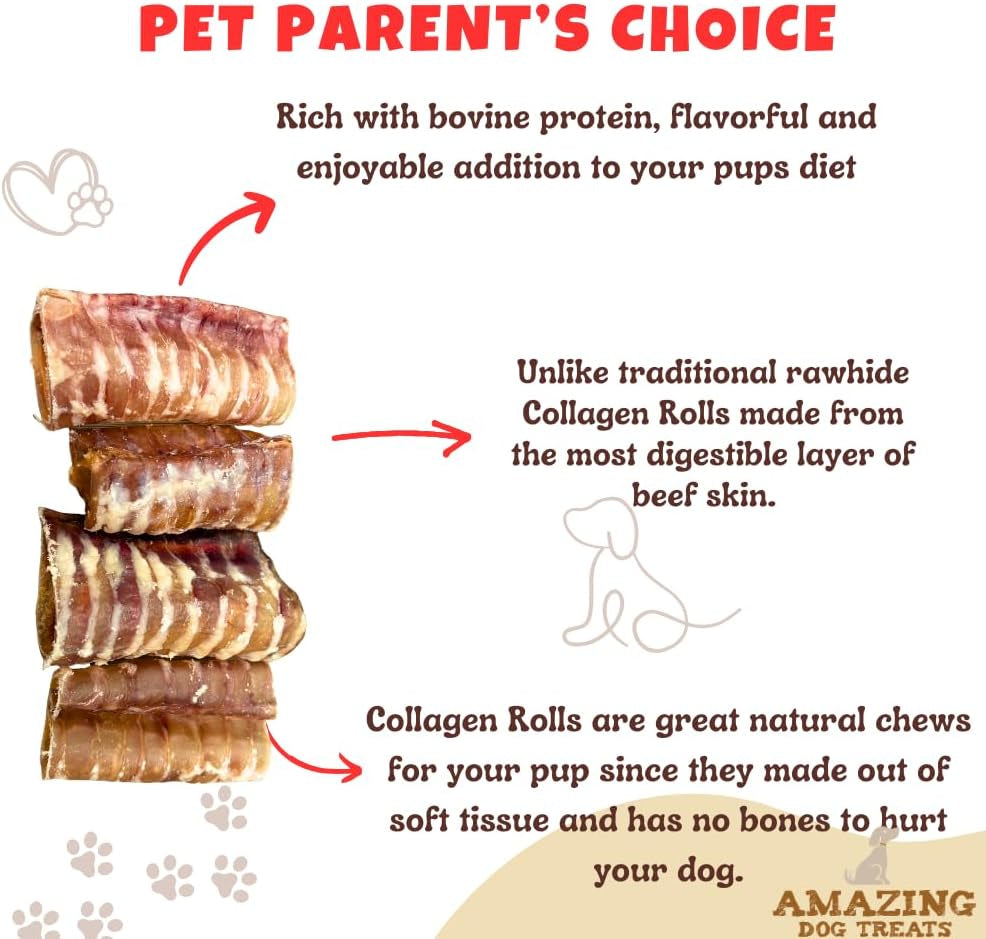 PET PARENT'S CHOICE

Rich with bovine protein, flavorful and enjoyable addition to your pups diet

Unlike traditional rawhide Collagen Rolls made from the most digestible layer of beef skin.

Collagen Rolls are great natural chews for your pup since they made out of soft tissue and has no bones to hurt your dog.

AMAZING
DOG TREATS